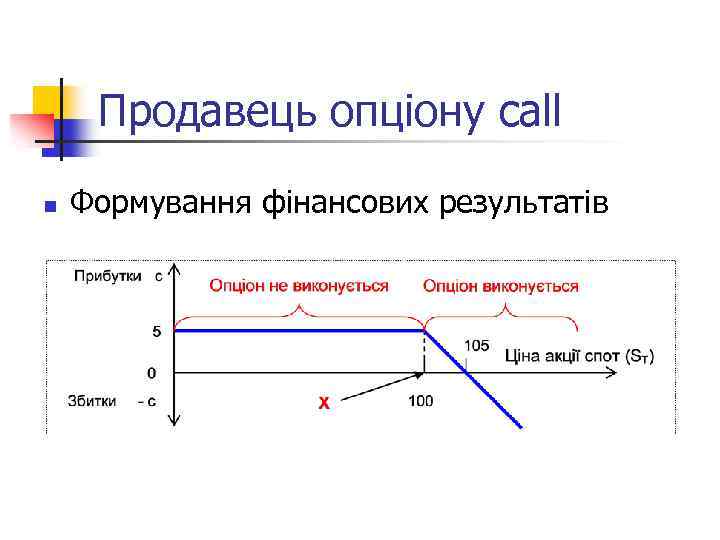 Продавець опціону call

Формування фінансових результатів

Прибутки c

Опціон не виконується

Опціон виконується

5

105

Ціна акції спот ($S_T$)

0

Збитки - c

X

100